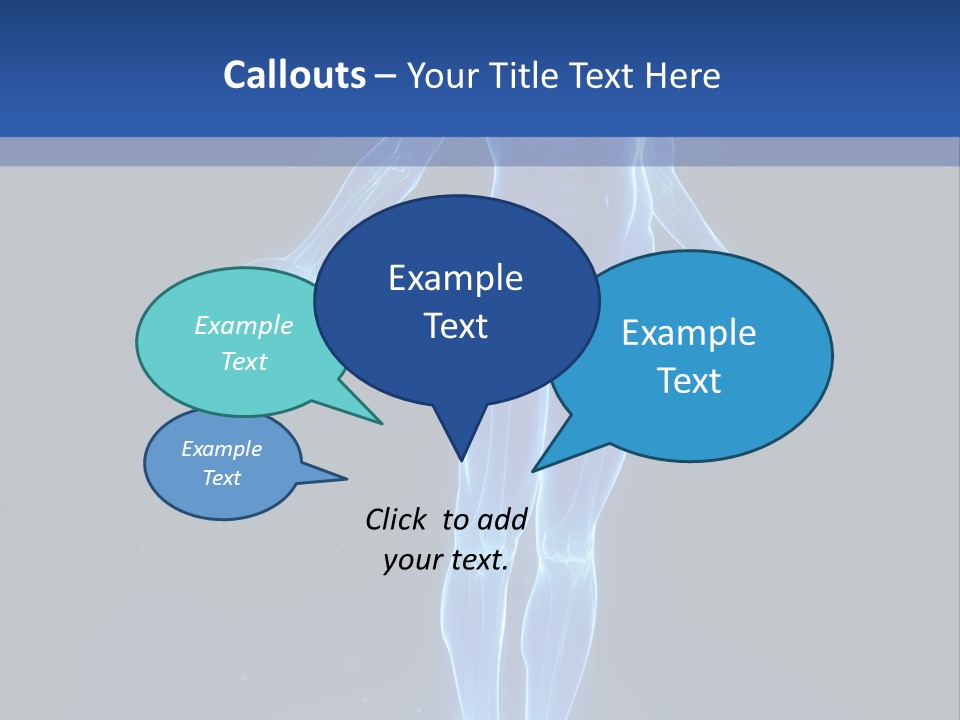 Callouts – Your Title Text Here

Example Text

Example Text

Example Text

Example Text

Click to add your text.